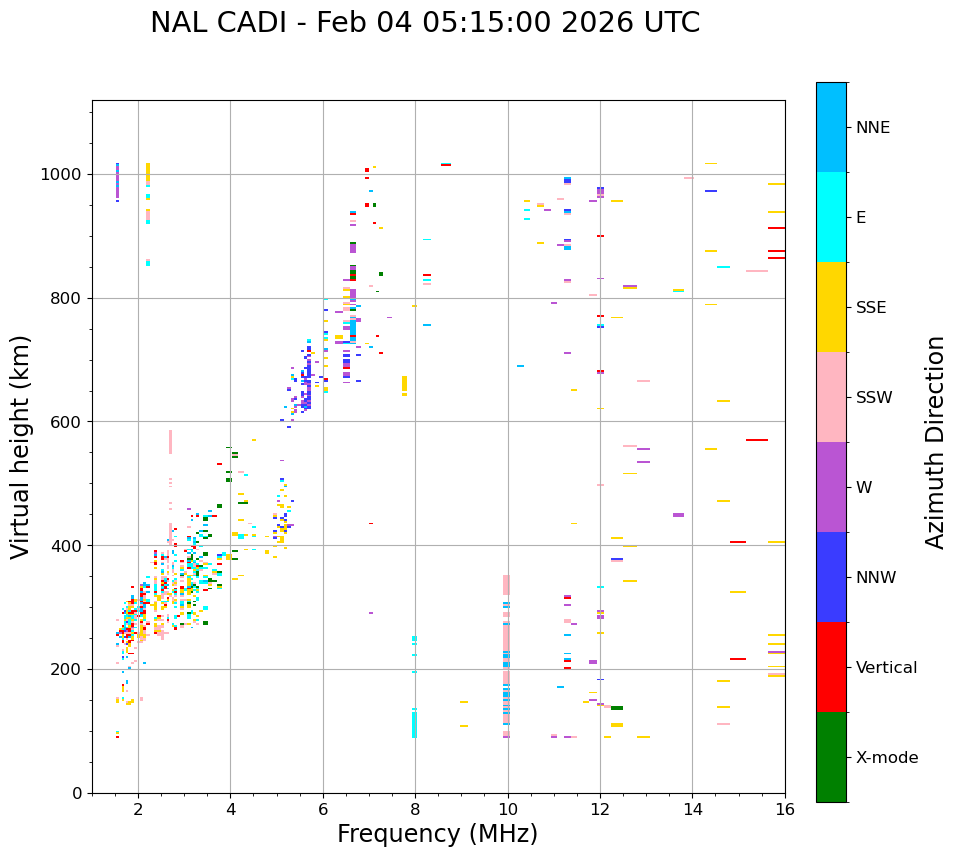 NAL CADI - Feb 04 05:15:00 2026 UTC

Virtual height (km)

1000
800
600
400
200
0

2
4
6
8
10
12
14
16

Frequency (MHz)

NNE
E
SSE
SSW
W
NNW
Vertical
X-mode

Azimuth Direction